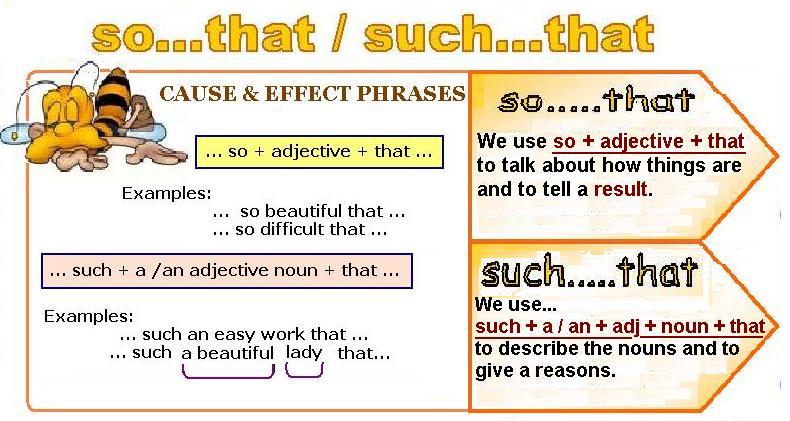 so...that / such...that

CAUSE & EFFECT PHRASES

... so + adjective + that ...

Examples:
... so beautiful that ...
... so difficult that ...

... such + a /an adjective noun + that ...

Examples:
... such an easy work that ...
... such a beautiful lady that...

so.....that

We use so + adjective + that to talk about how things are and to tell a result.

such.....that

We use...
such + a / an + adj + noun + that
to describe the nouns and to give a reasons.